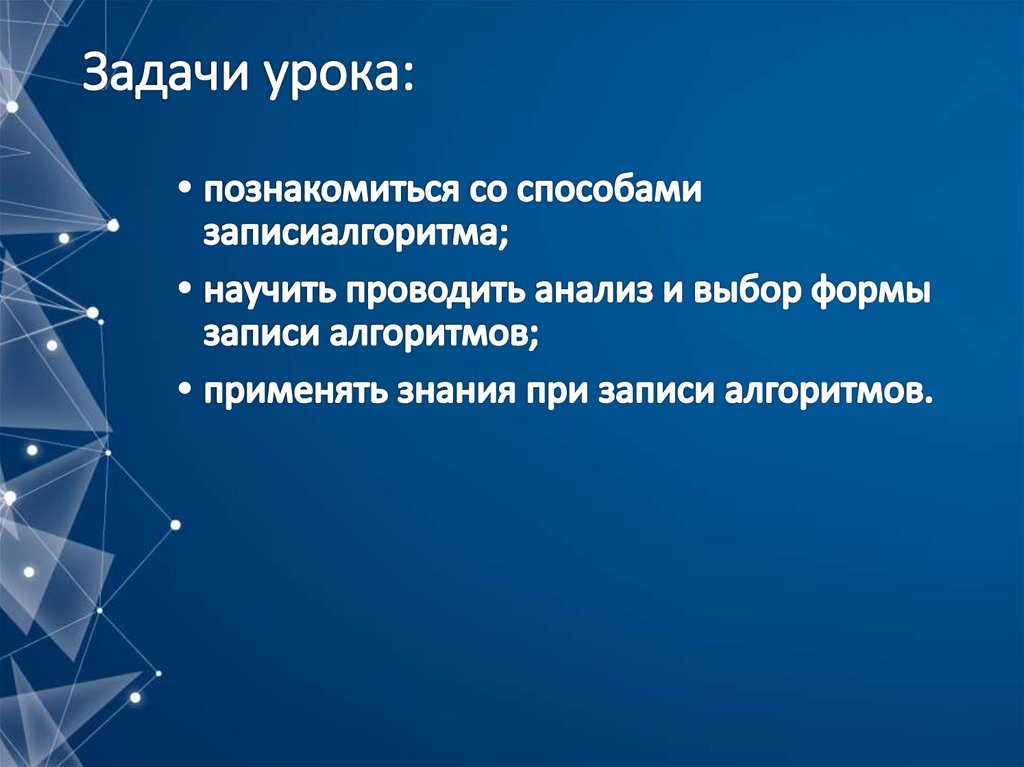 Задачи урока:

• познакомиться со способами записиалгоритма;

• научить проводить анализ и выбор формы записи алгоритмов;

• применять знания при записи алгоритмов.